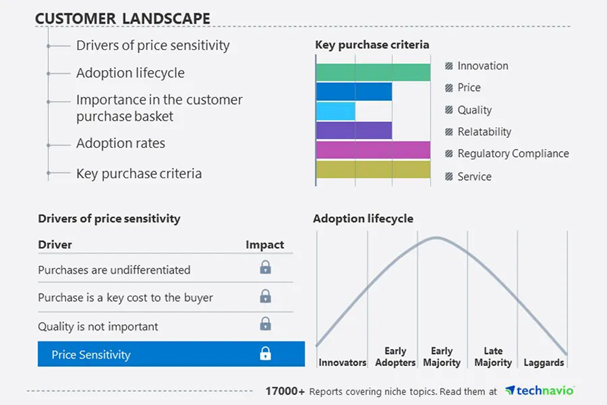 CUSTOMER LANDSCAPE

Drivers of price sensitivity

Adoption lifecycle

Importance in the customer purchase basket

Adoption rates

Key purchase criteria

Key purchase criteria

Innovation

Price

Quality

Relatability

Regulatory Compliance

Service

Drivers of price sensitivity

| Driver | Impact |
|---|---|
| Purchases are undifferentiated | |
| Purchase is a key cost to the buyer | |
| Quality is not important | |
| Price Sensitivity | |

Adoption lifecycle

Innovators

Early Adopters

Early Majority

Late Majority

Laggards

17000+ Reports covering niche topics. Read them at technavio